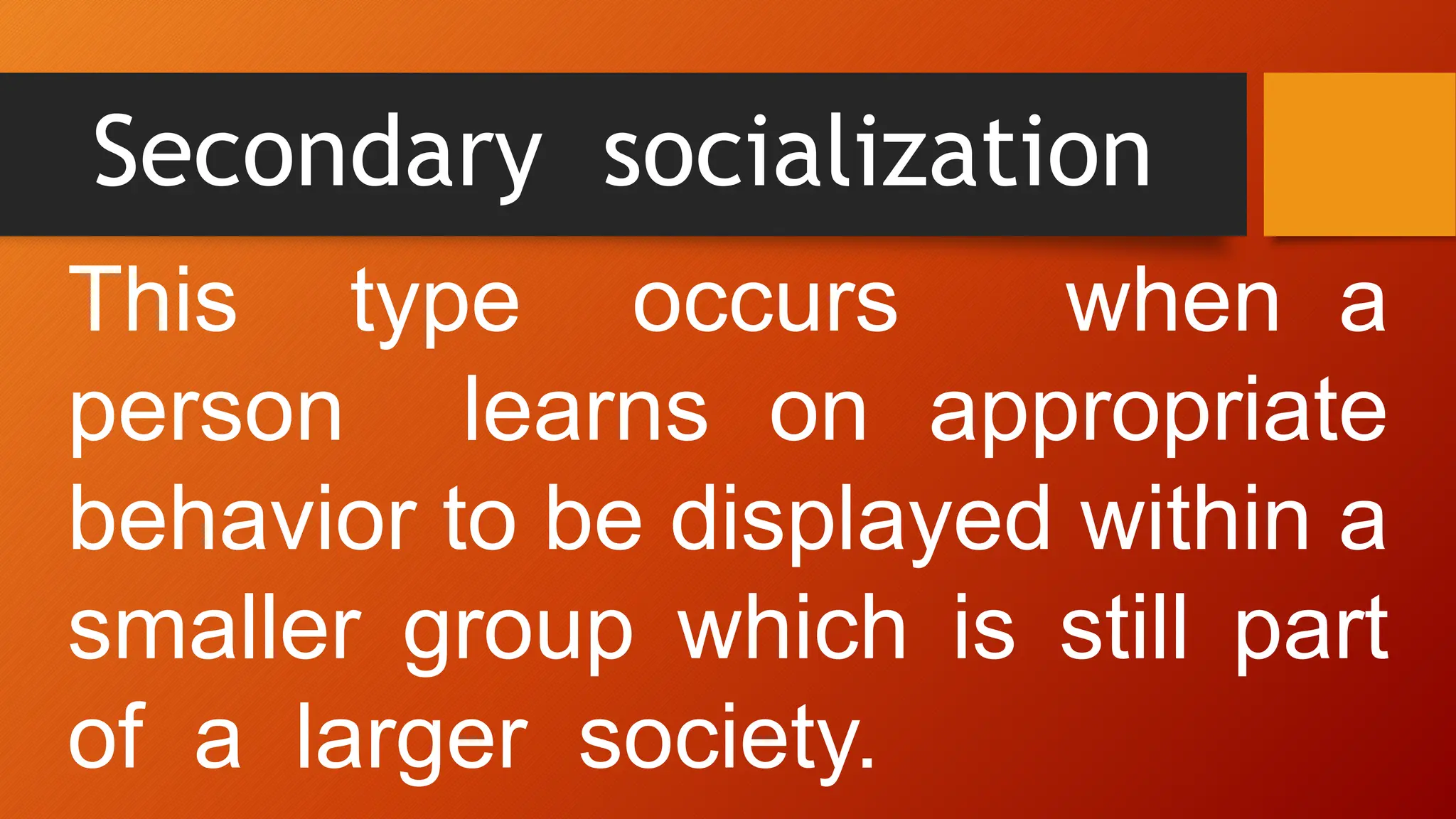 Secondary socialization

This type occurs when a person learns on appropriate behavior to be displayed within a smaller group which is still part of a larger society.